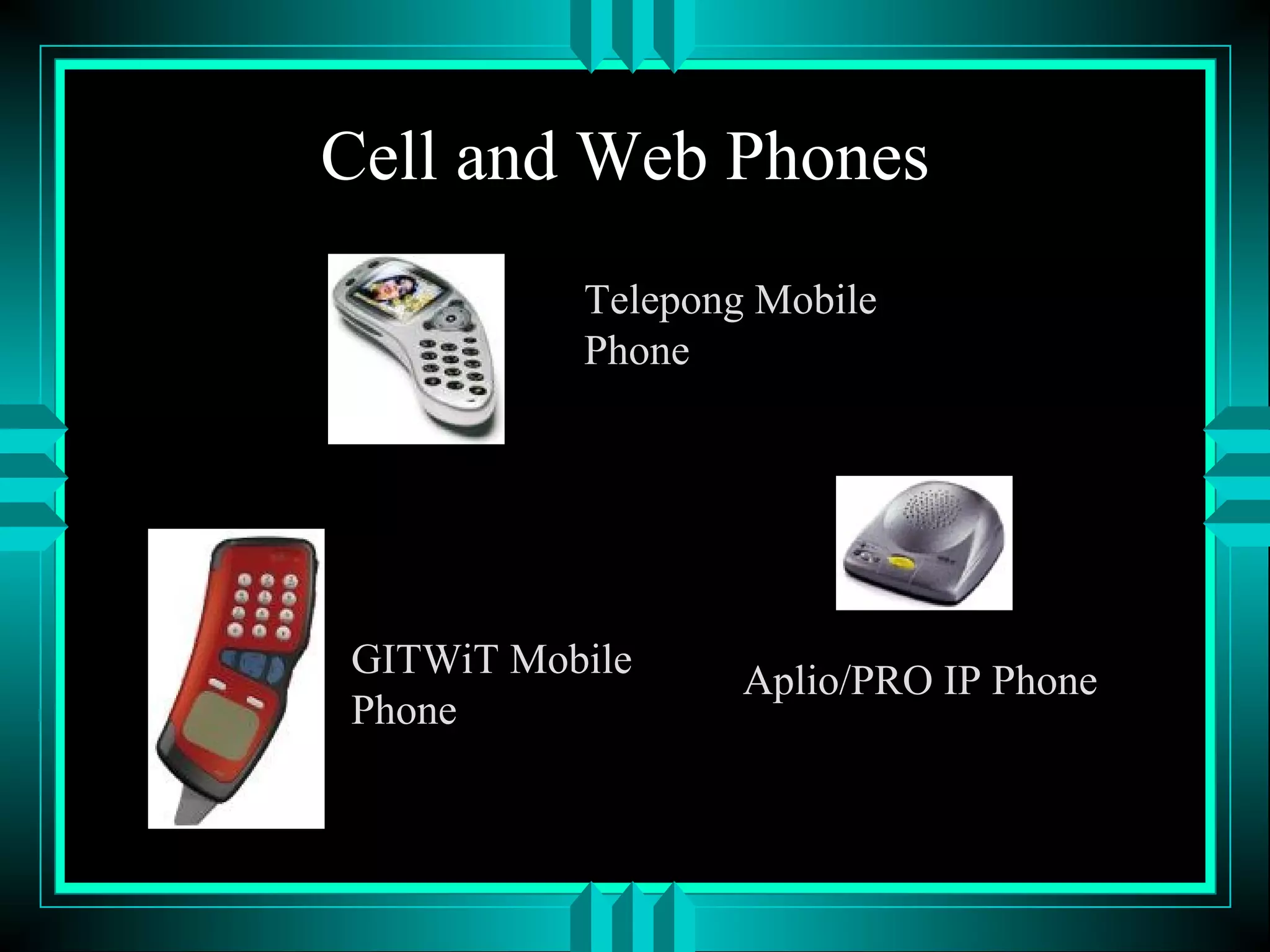 Cell and Web Phones

Telepong Mobile Phone

GITWiT Mobile Phone

Aplio/PRO IP Phone